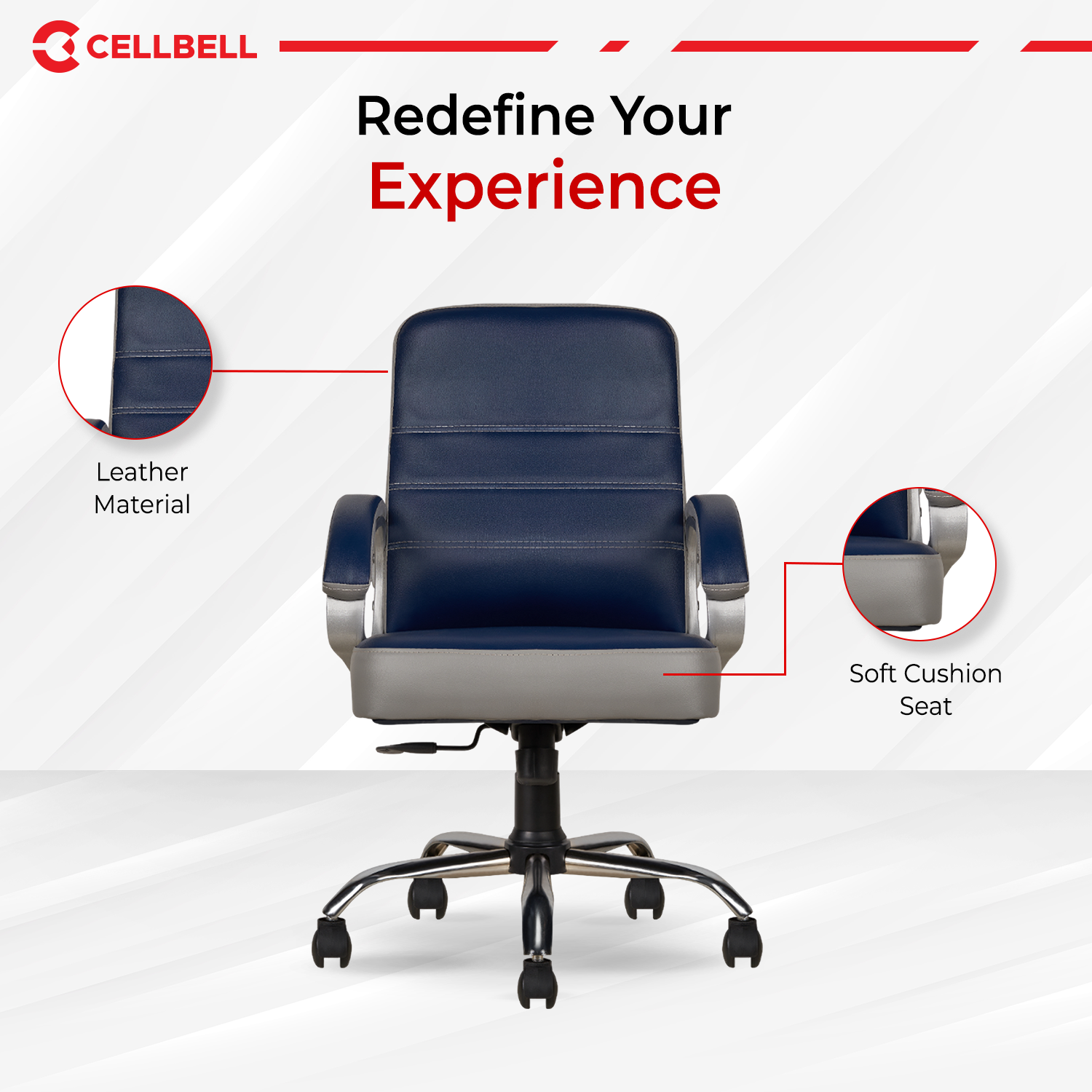 CELLBELL

Redefine Your
Experience

Leather
Material

Soft Cushion
Seat